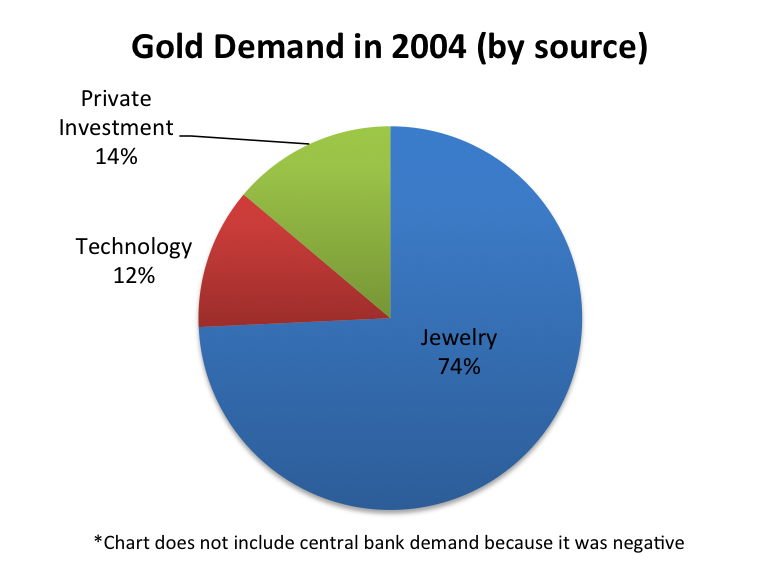 Gold Demand in 2004 (by source)

Private Investment 14%

Technology 12%

Jewelry 74%

*Chart does not include central bank demand because it was negative